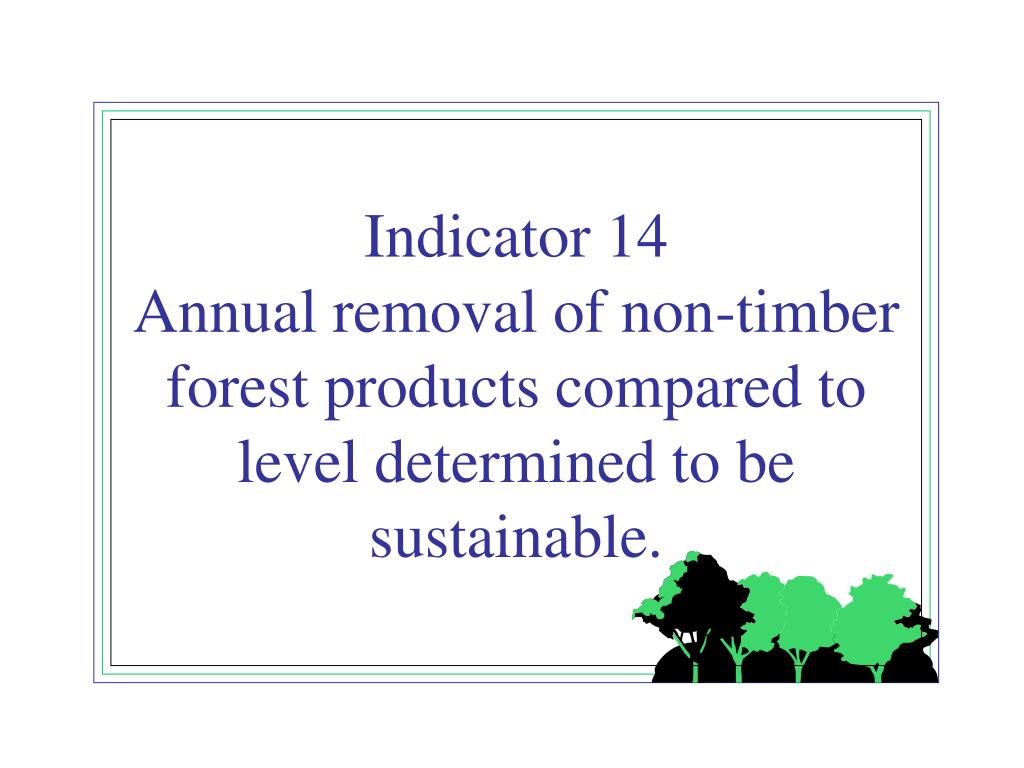 Indicator 14
Annual removal of non-timber forest products compared to level determined to be sustainable.